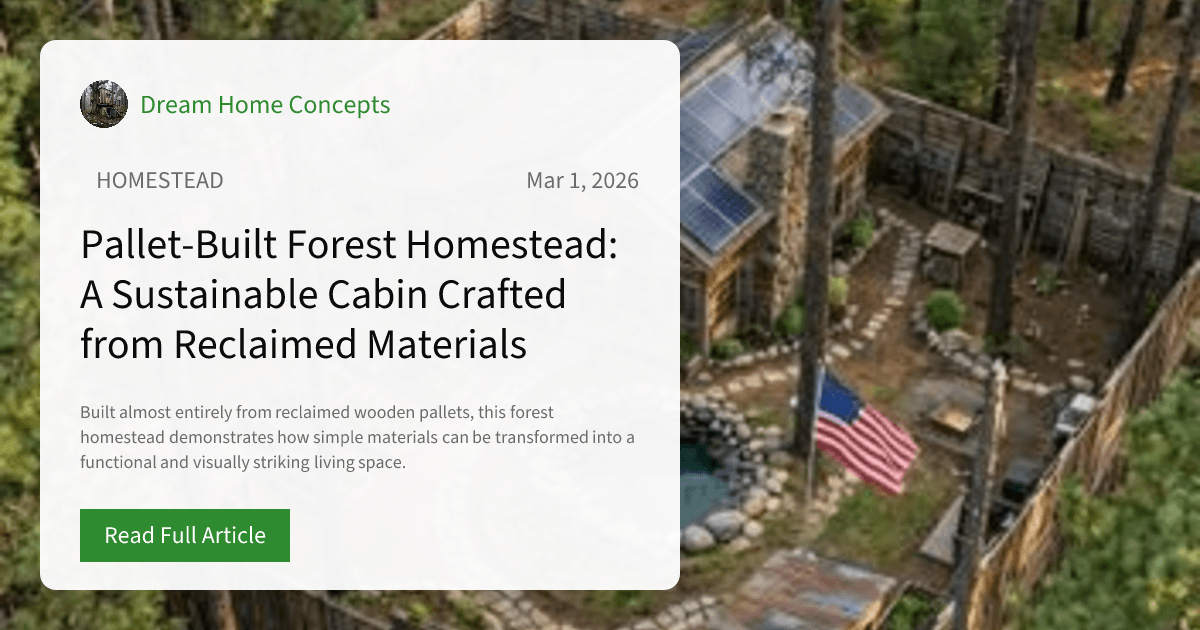 Dream Home Concepts

HOMESTEAD

Mar 1, 2026

Pallet-Built Forest Homestead: A Sustainable Cabin Crafted from Reclaimed Materials

Built almost entirely from reclaimed wooden pallets, this forest homestead demonstrates how simple materials can be transformed into a functional and visually striking living space.

Read Full Article